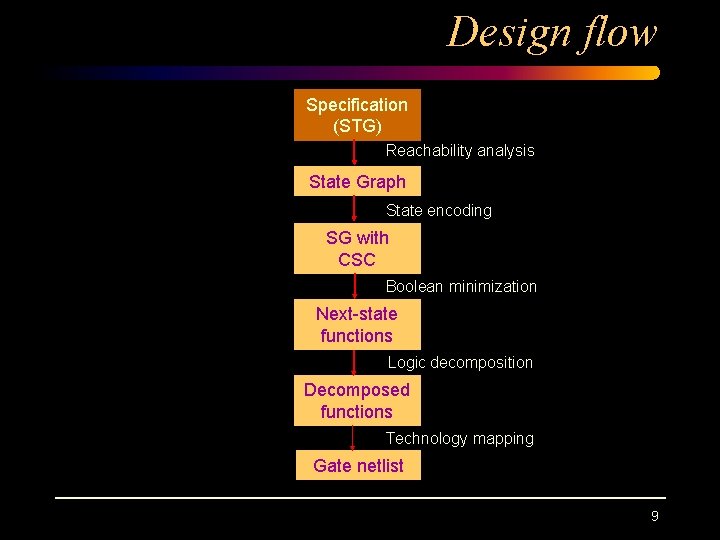 Design flow

Specification (STG)

Reachability analysis

State Graph

State encoding

SG with CSC

Boolean minimization

Next-state functions

Logic decomposition

Decomposed functions

Technology mapping

Gate netlist

9